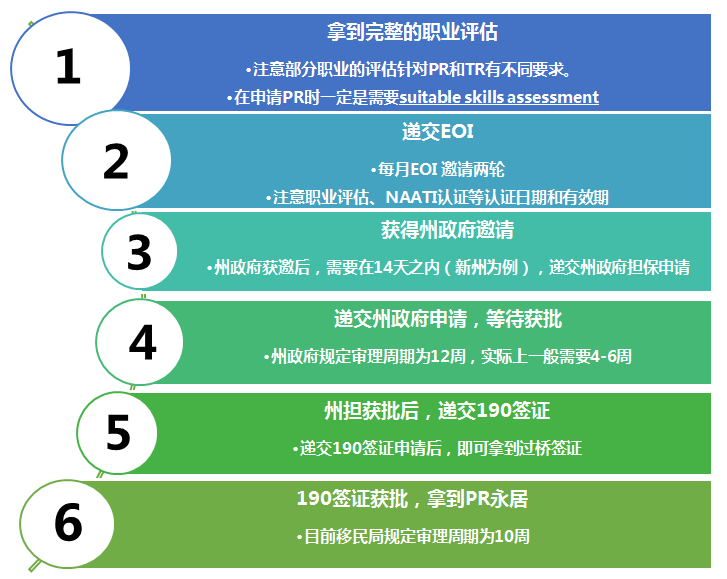 1

拿到完整的职业评估

•注意部分职业的评估针对PR和TR有不同要求。

•在申请PR时一定是需要suitable skills assessment

2

递交EOI

•每月EOI 邀请两轮

•注意职业评估、NAATI认证等认证日期和有效期

3

获得州政府邀请

•州政府获邀后，需要在14天之内（新州为例），递交州政府担保申请

4

递交州政府申请，等待获批

•州政府规定审理周期为12周，实际上一般需要4-6周

5

州担获批后，递交190签证

•递交190签证申请后，即可拿到过桥签证

6

190签证获批，拿到PR永居

•目前移民局规定审理周期为10周